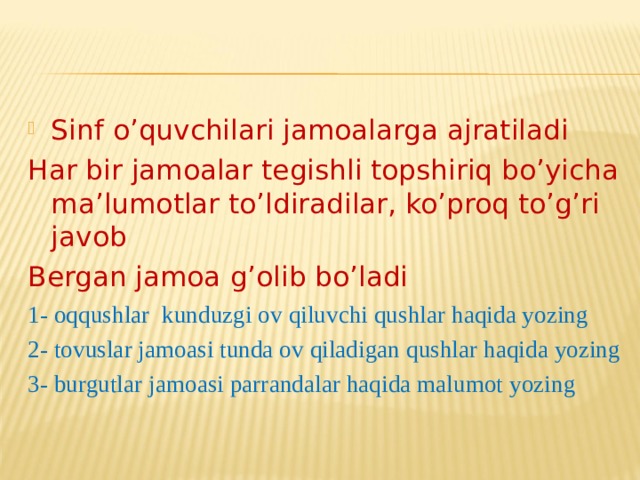 Sinf o’quvchilari jamoalarga ajratiladi

Har bir jamoalar tegishli topshiriq bo’yicha ma’lumotlar to’ldiradilar, ko’proq to’g’ri javob

Bergan jamoa g’olib bo’ladi

1- oqqushlar kunduzgi ov qiluvchi qushlar haqida yozing

2- tovuslar jamoasi tunda ov qiladigan qushlar haqida yozing

3- burgutlar jamoasi parrandalar haqida malumot yozing